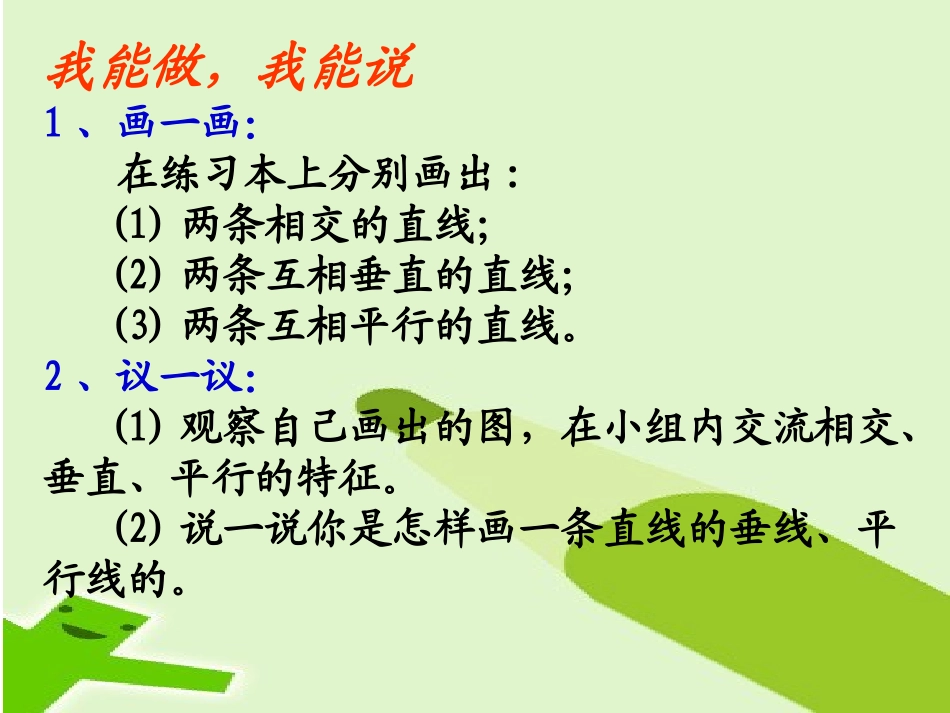 我能做，我能说
1 、画一画:
在练习本上分别画出：
(1) 两条相交的直线;
(2) 两条互相垂直的直线;
(3) 两条互相平行的直线。
2 、议一议:
(1) 观察自己画出的图，在小组内交流相交、垂直、平行的特征。
(2) 说一说你是怎样画一条直线的垂线、平行线的。